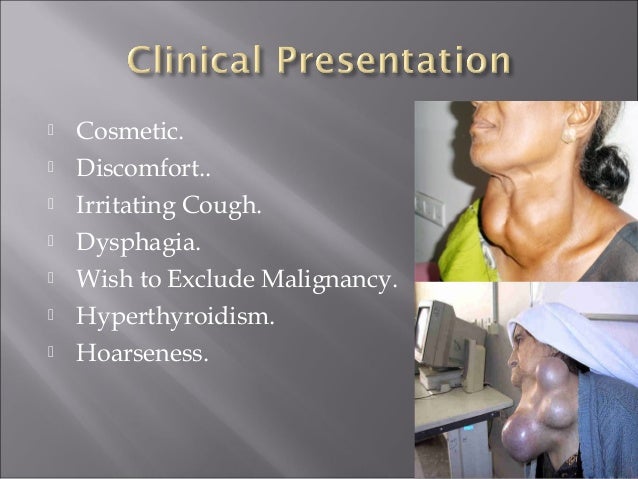 Clinical Presentation

 Cosmetic.
 Discomfort..
 Irritating Cough.
 Dysphagia.
 Wish to Exclude Malignancy.
 Hyperthyroidism.
 Hoarseness.